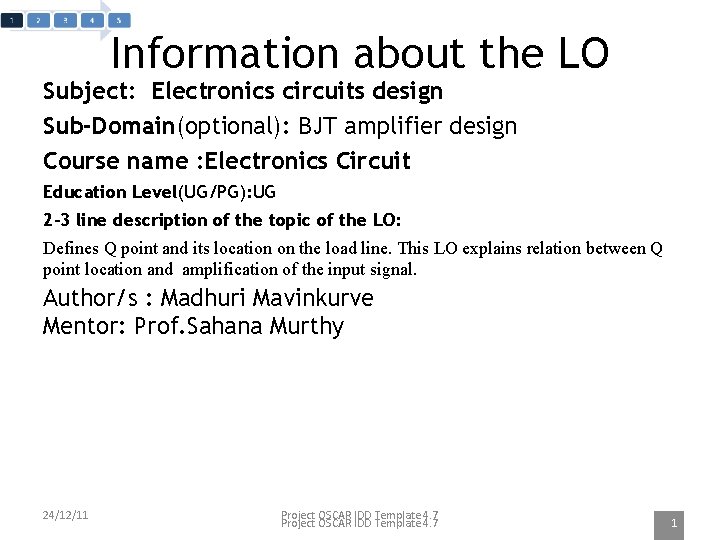 1 2 3 4 5

Information about the LO

Subject: Electronics circuits design

Sub-Domain(optional): BJT amplifier design

Course name :Electronics Circuit

Education Level(UG/PG):UG

2-3 line description of the topic of the LO:

Defines Q point and its location on the load line. This LO explains relation between Q point location and amplification of the input signal.

Author/s : Madhuri Mavinkurve
Mentor: Prof.Sahana Murthy

24/12/11

Project OSCAR IDD Template 4.7
Project OSCAR IDD Template 4.7

1